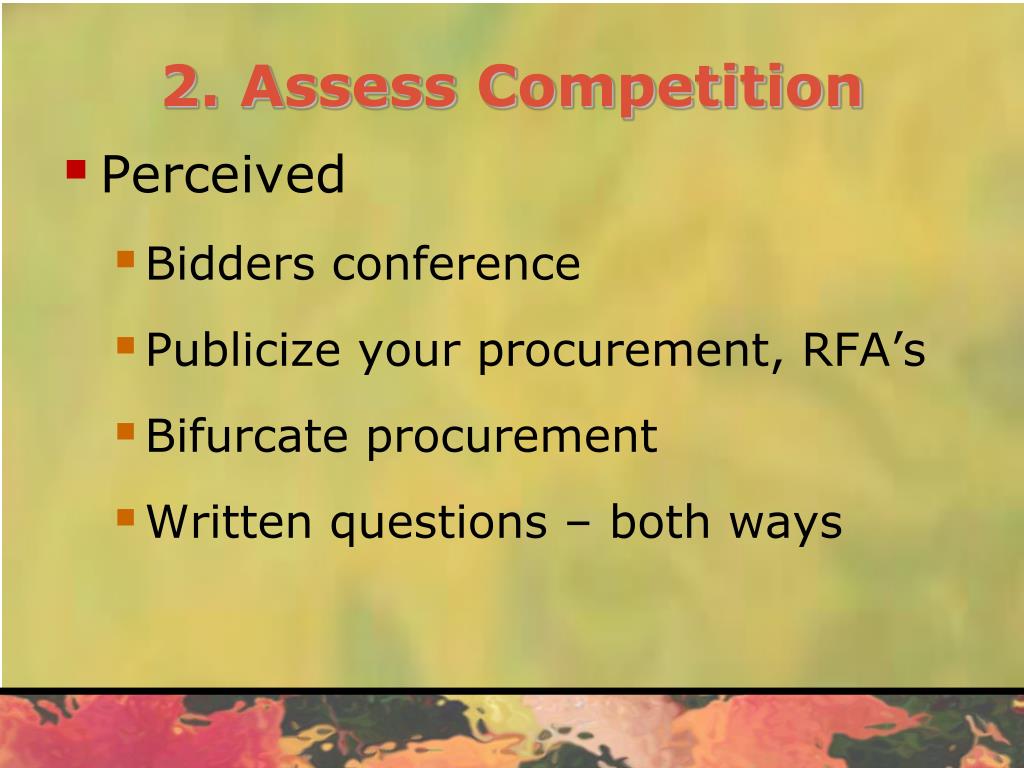 2. Assess Competition

Perceived

Bidders conference

Publicize your procurement, RFA’s

Bifurcate procurement

Written questions – both ways